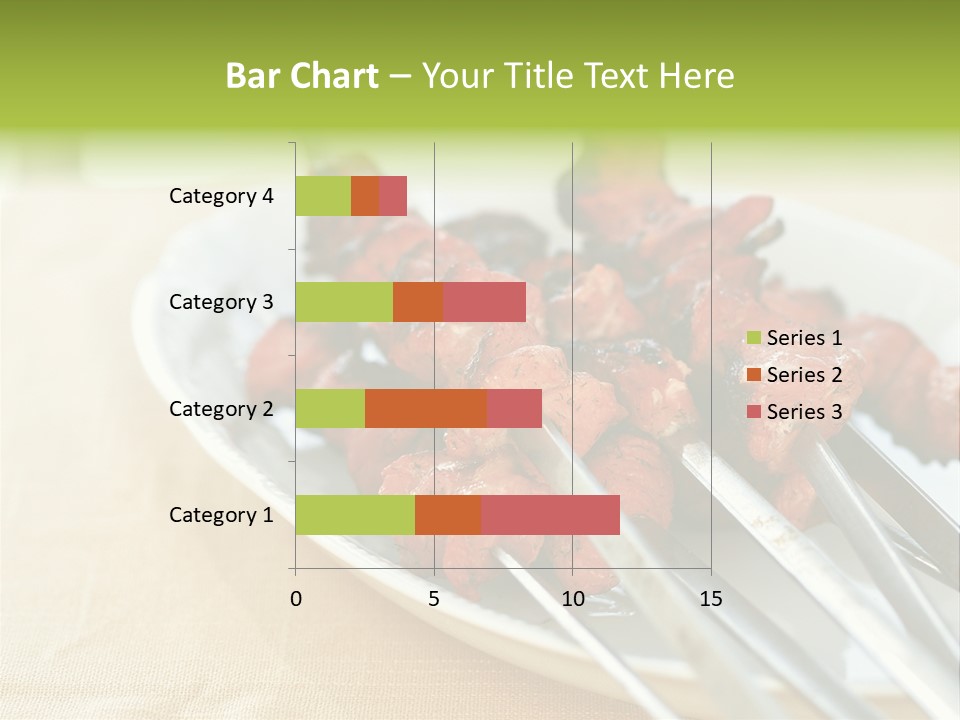 Bar Chart – Your Title Text Here

Category 4
Category 3
Category 2
Category 1

0
5
10
15

Series 1
Series 2
Series 3